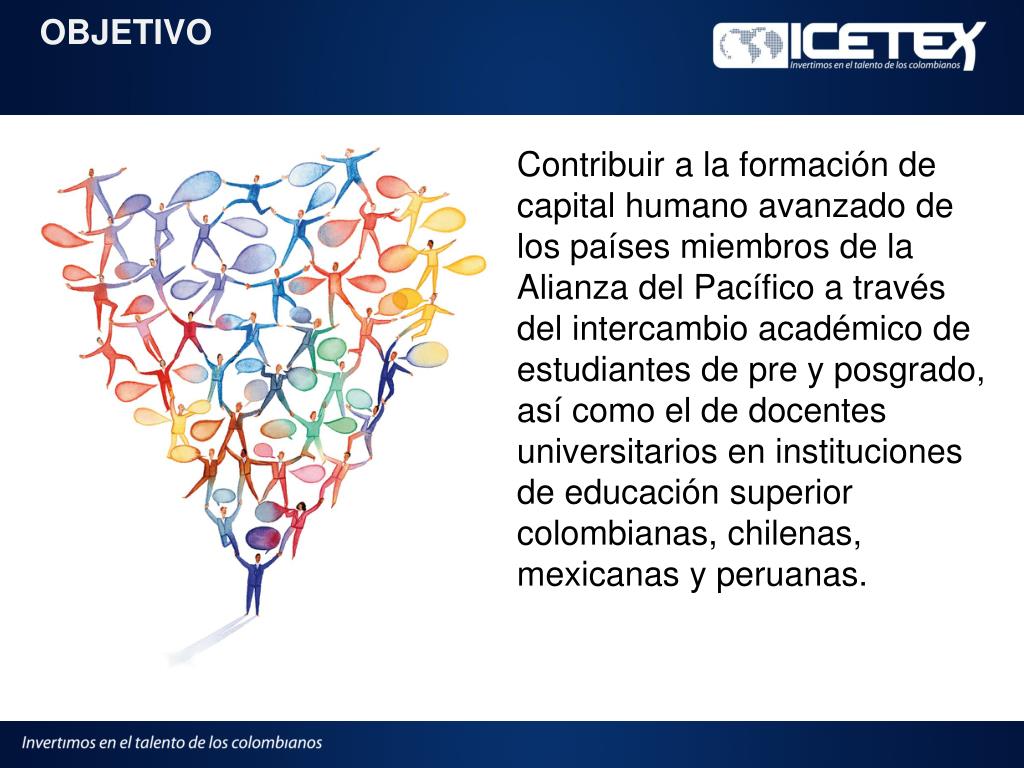 OBJETIVO

ICETEX
Invertimos en el talento de los colombianos

Contribuir a la formación de capital humano avanzado de los países miembros de la Alianza del Pacífico a través del intercambio académico de estudiantes de pre y posgrado, así como el de docentes universitarios en instituciones de educación superior colombianas, chilenas, mexicanas y peruanas.

Invertimos en el talento de los colombianos